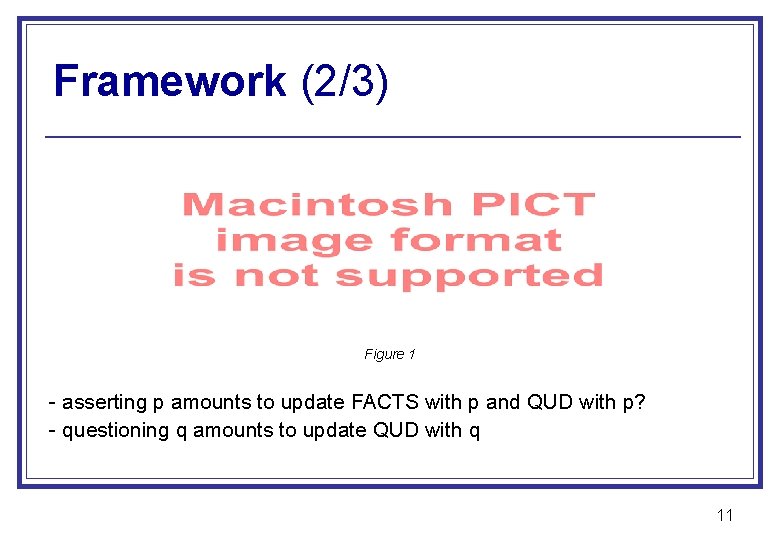 Framework (2/3)

Macintosh PICT image format is not supported

Figure 1

- asserting p amounts to update FACTS with p and QUD with p?
- questioning q amounts to update QUD with q

11